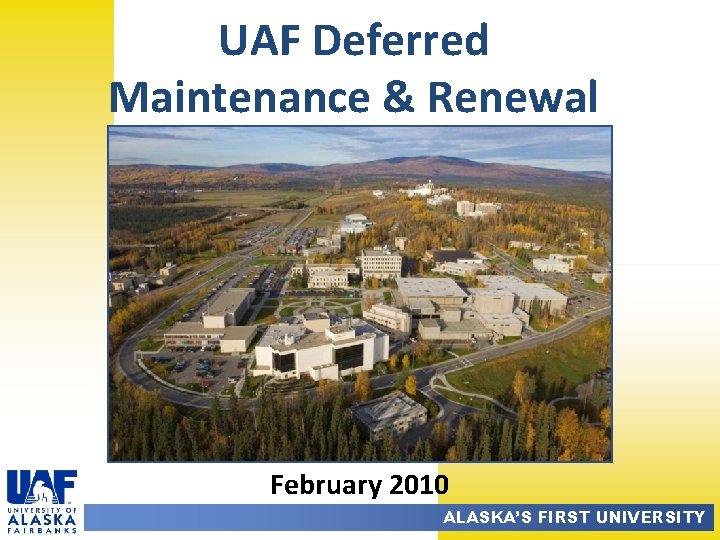 UAF Deferred Maintenance & Renewal

February 2010

UAF
UNIVERSITY OF
ALASKA
FAIRBANKS

ALASKA'S FIRST UNIVERSITY